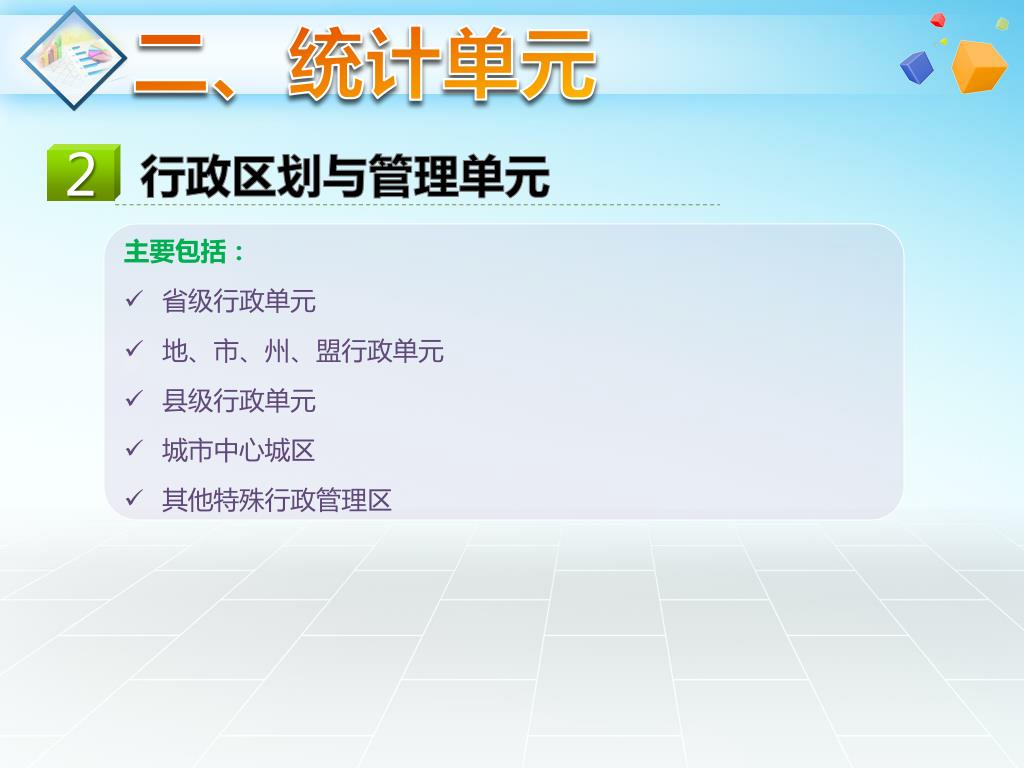 二、统计单元

2 行政区划与管理单元

主要包括：

✓ 省级行政单元

✓ 地、市、州、盟行政单元

✓ 县级行政单元

✓ 城市中心城区

✓ 其他特殊行政管理区